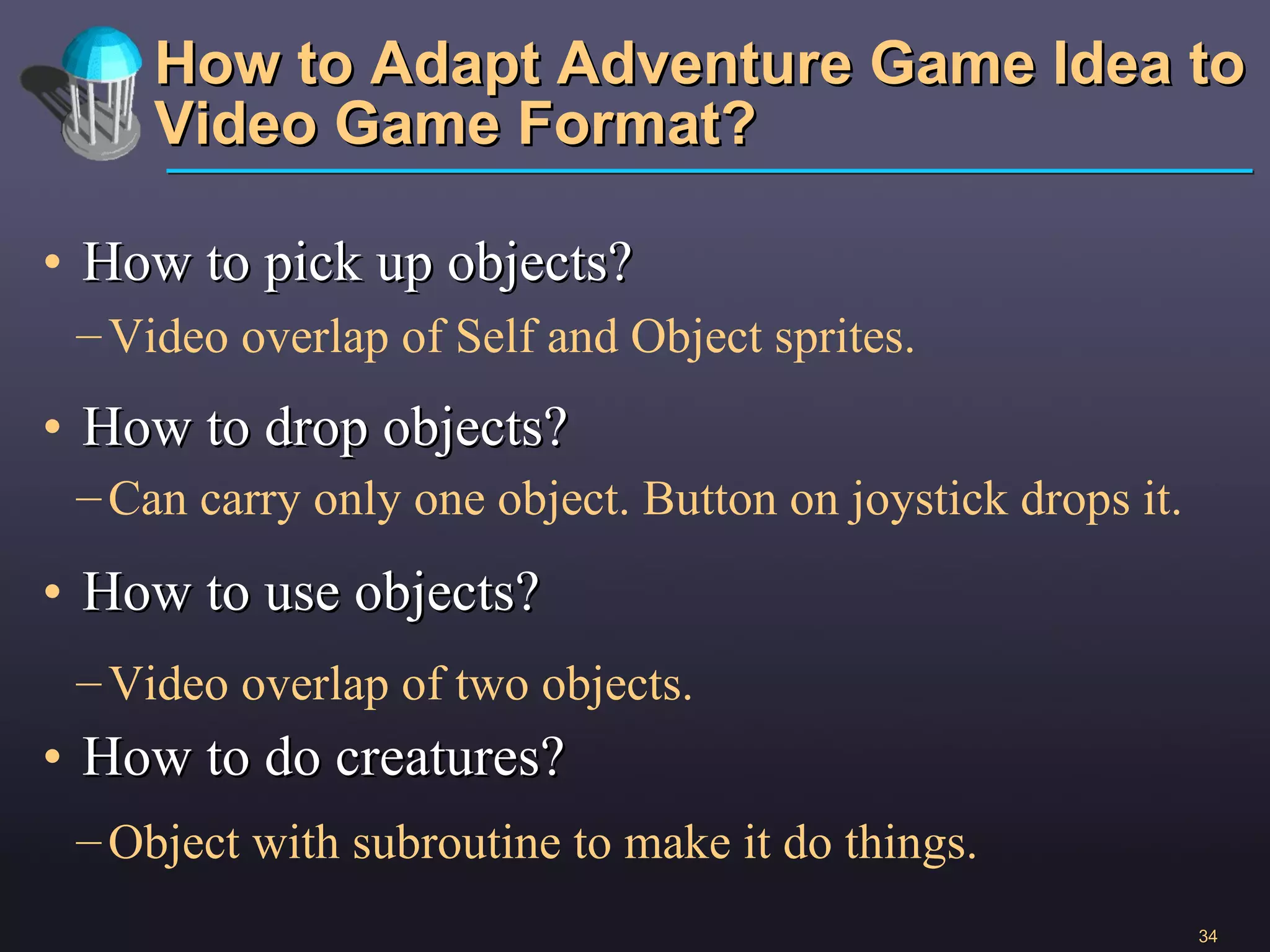 How to Adapt Adventure Game Idea to Video Game Format?

• How to pick up objects?

– Video overlap of Self and Object sprites.

• How to drop objects?

– Can carry only one object. Button on joystick drops it.

• How to use objects?

– Video overlap of two objects.

• How to do creatures?

– Object with subroutine to make it do things.

34